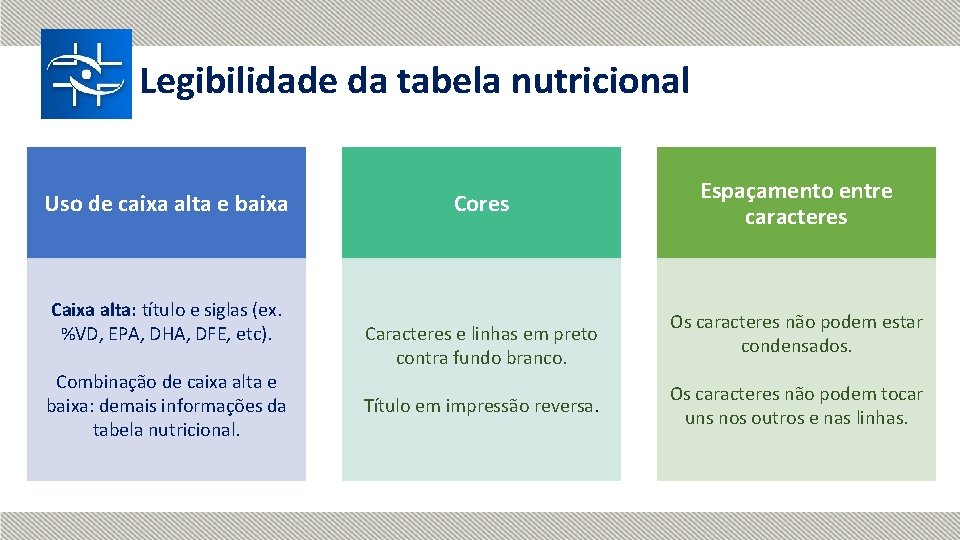 Legibilidade da tabela nutricional

Uso de caixa alta e baixa

Caixa alta: título e siglas (ex. %VD, EPA, DHA, DFE, etc).

Combinação de caixa alta e baixa: demais informações da tabela nutricional.

Cores

Caracteres e linhas em preto contra fundo branco.

Título em impressão reversa.

Espaçamento entre caracteres

Os caracteres não podem estar condensados.

Os caracteres não podem tocar uns nos outros e nas linhas.